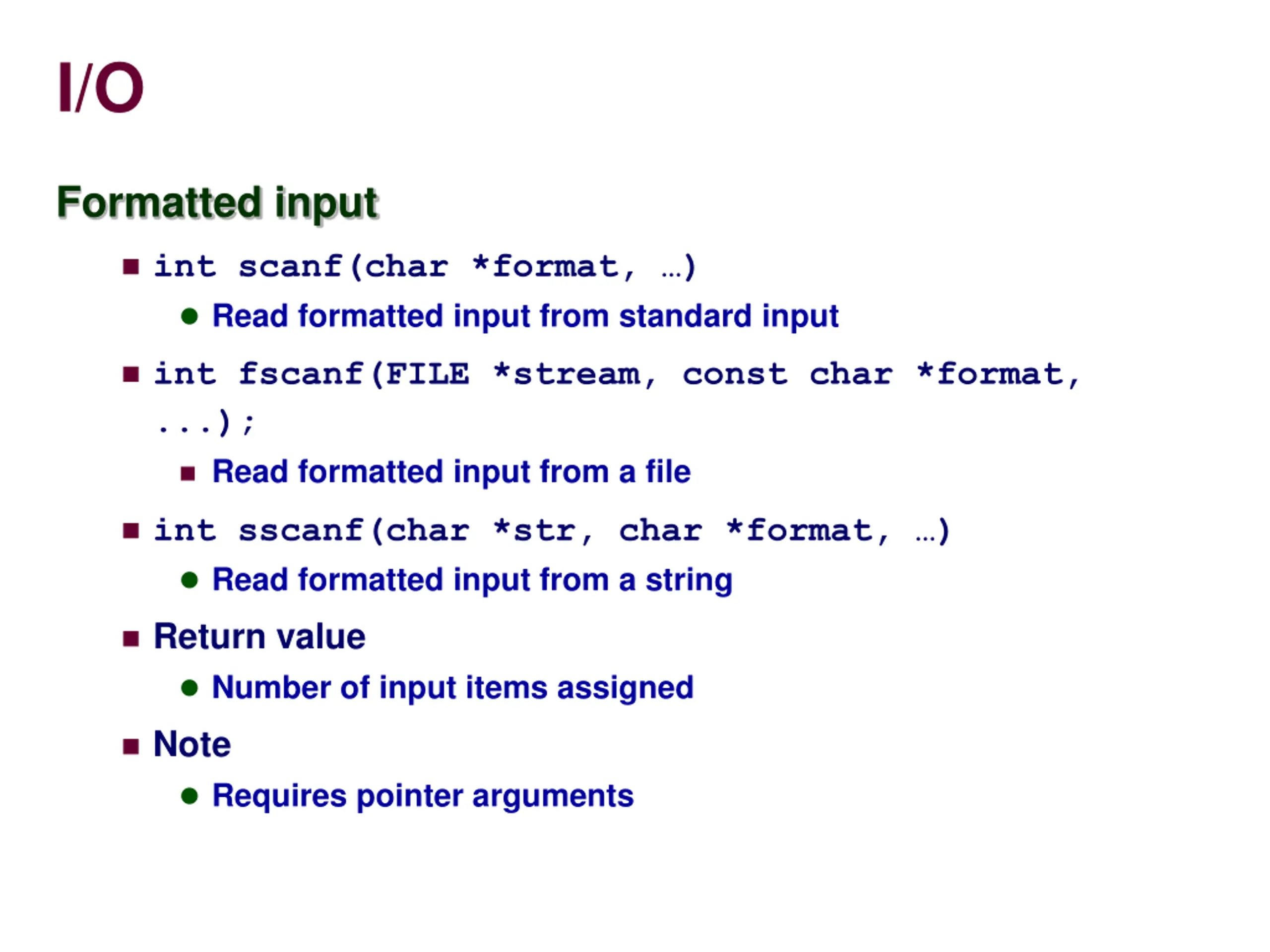 I/O

Formatted input

- int scanf(char *format, …)
  - Read formatted input from standard input
- int fscanf(FILE *stream, const char *format, ...);
  - Read formatted input from a file
- int sscanf(char *str, char *format, …)
  - Read formatted input from a string
- Return value
  - Number of input items assigned
- Note
  - Requires pointer arguments